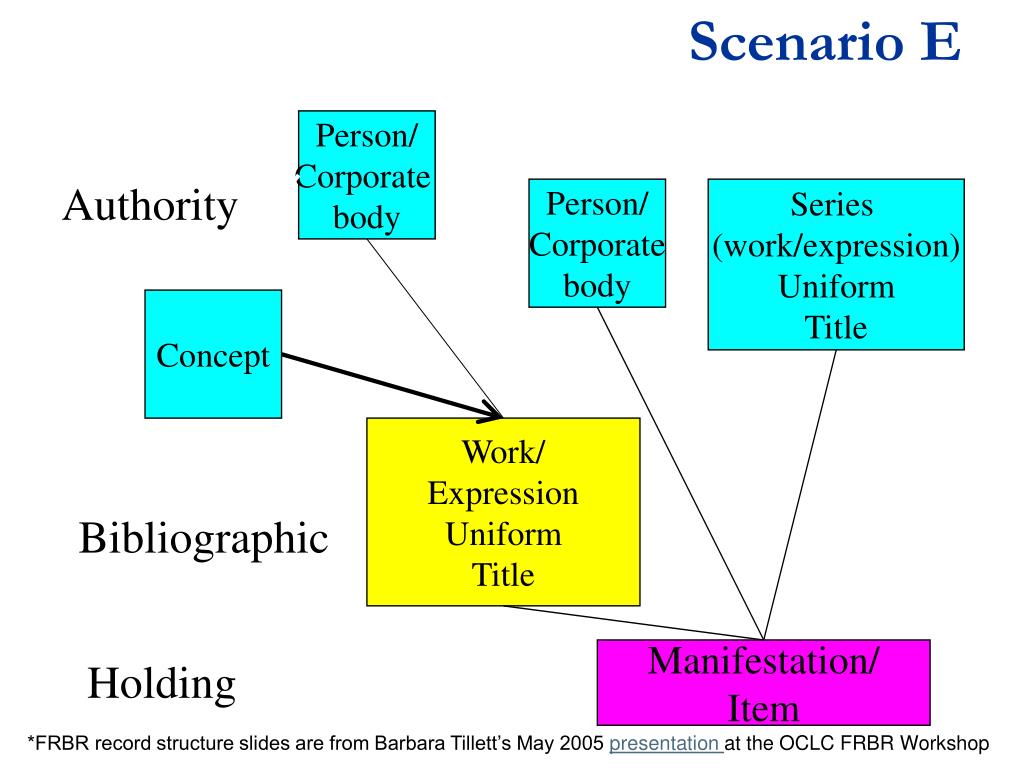 Scenario E

Authority

Person/ Corporate body

Person/ Corporate body

Series (work/expression) Uniform Title

Concept

Work/ Expression Uniform Title

Bibliographic

Holding

Manifestation/ Item

*FRBR record structure slides are from Barbara Tillett's May 2005 presentation at the OCLC FRBR Workshop